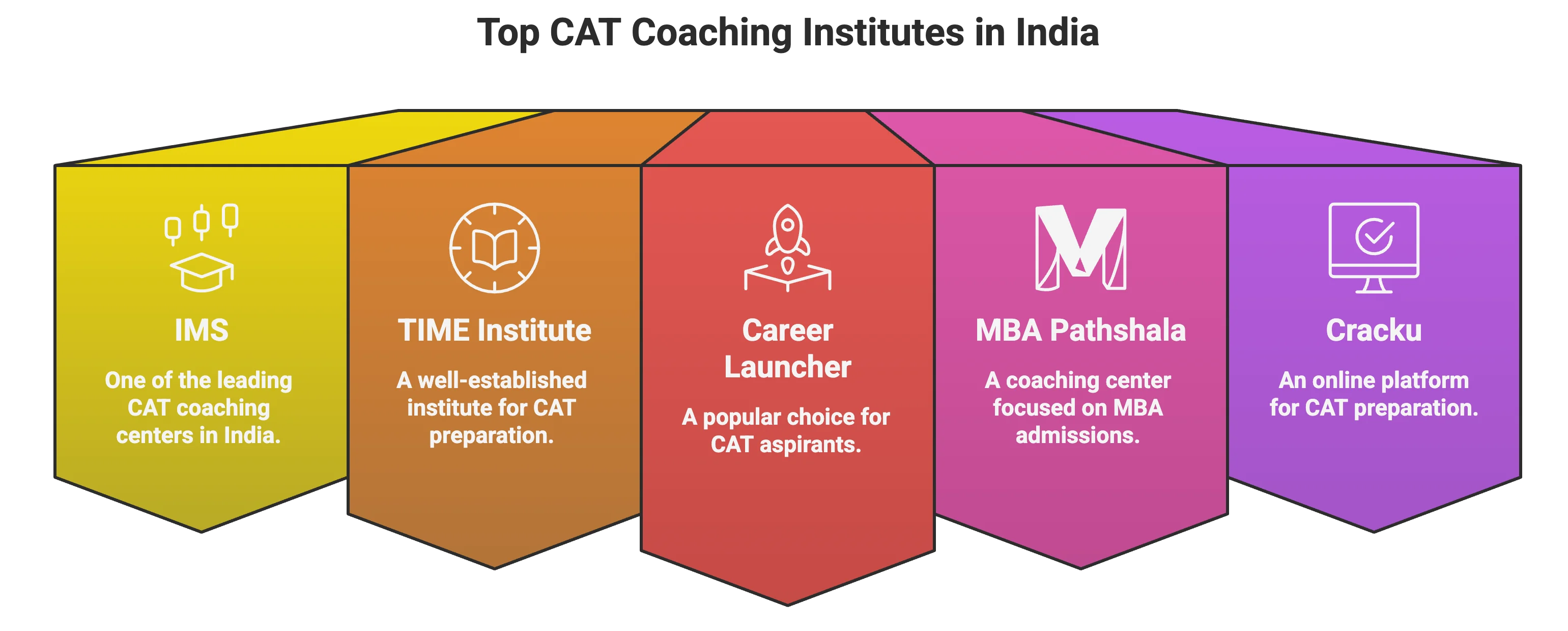 Top CAT Coaching Institutes in India

IMS

One of the leading CAT coaching centers in India.

TIME Institute

A well-established institute for CAT preparation.

Career Launcher

A popular choice for CAT aspirants.

MBA Pathshala

A coaching center focused on MBA admissions.

Cracku

An online platform for CAT preparation.